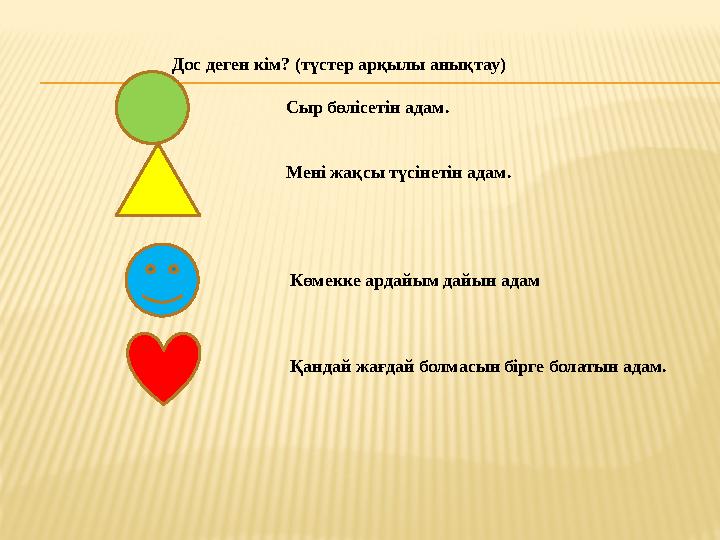 Дос деген кім? (түстер арқылы анықтау)

Сыр бөлісетін адам.

Мені жақсы түсінетін адам.

Көмекке ардайым дайын адам

Қандай жағдай болмасын бірге болатын адам.